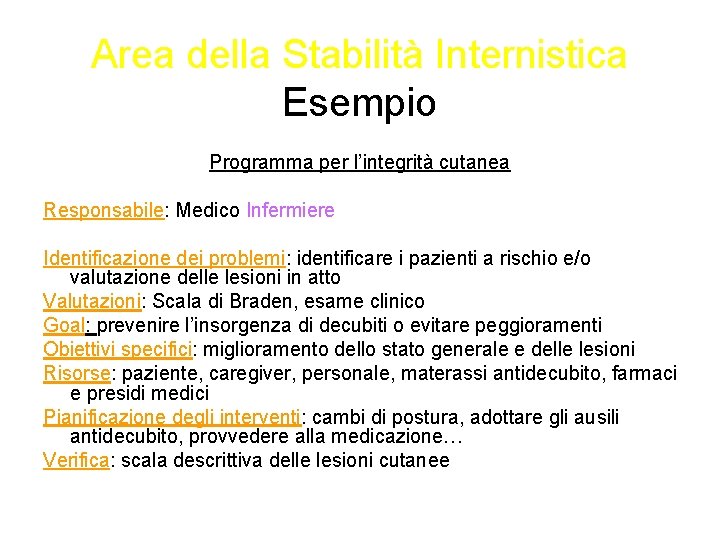 Area della Stabilità Internistica
Esempio

Programma per l'integrità cutanea

Responsabile: Medico Infermiere

Identificazione dei problemi: identificare i pazienti a rischio e/o valutazione delle lesioni in atto
Valutazioni: Scala di Braden, esame clinico
Goal: prevenire l'insorgenza di decubiti o evitare peggioramenti
Obiettivi specifici: miglioramento dello stato generale e delle lesioni
Risorse: paziente, caregiver, personale, materassi antidecubito, farmaci e presidi medici
Pianificazione degli interventi: cambi di postura, adottare gli ausili antidecubito, provvedere alla medicazione…
Verifica: scala descrittiva delle lesioni cutanee